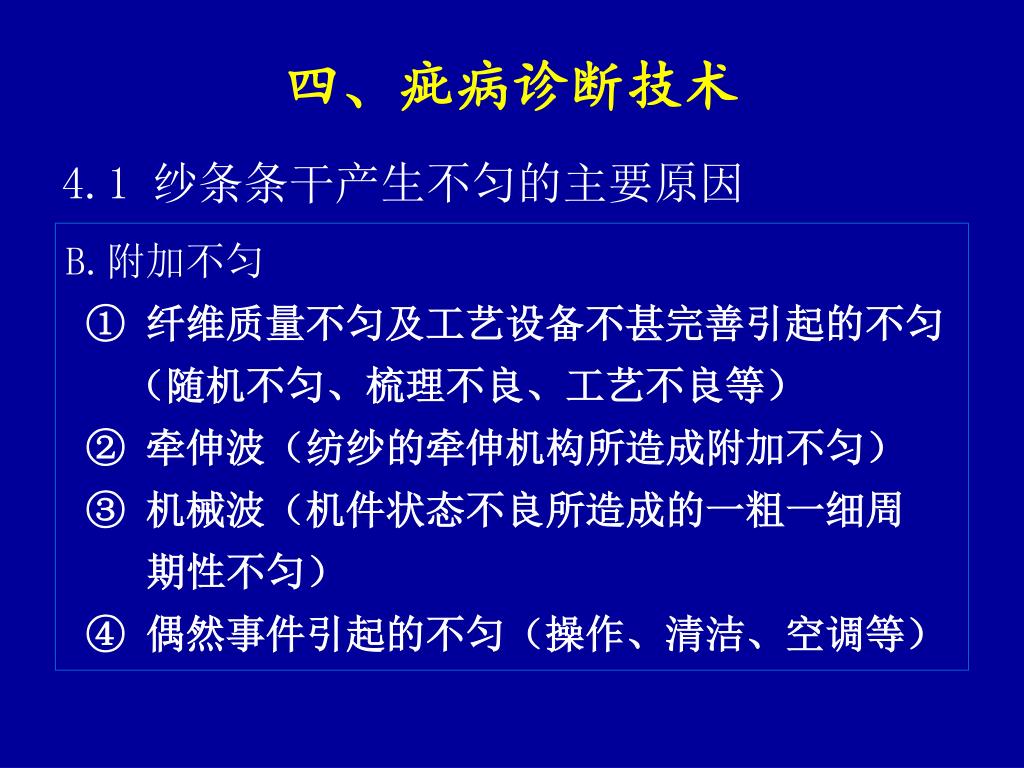 四、疵病诊断技术

4.1 纱条条干产生不匀的主要原因

B.附加不匀

① 纤维质量不匀及工艺设备不甚完善引起的不匀（随机不匀、梳理不良、工艺不良等）

② 牵伸波（纺纱的牵伸机构所造成附加不匀）

③ 机械波（机件状态不良所造成的一粗一细周期性不匀）

④ 偶然事件引起的不匀（操作、清洁、空调等）